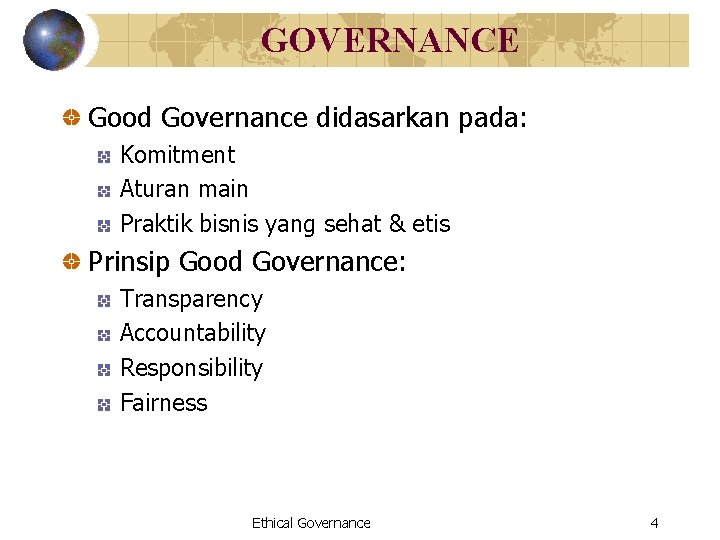 GOVERNANCE

Good Governance didasarkan pada:

Komitment

Aturan main

Praktik bisnis yang sehat & etis

Prinsip Good Governance:

Transparency

Accountability

Responsibility

Fairness

Ethical Governance

4